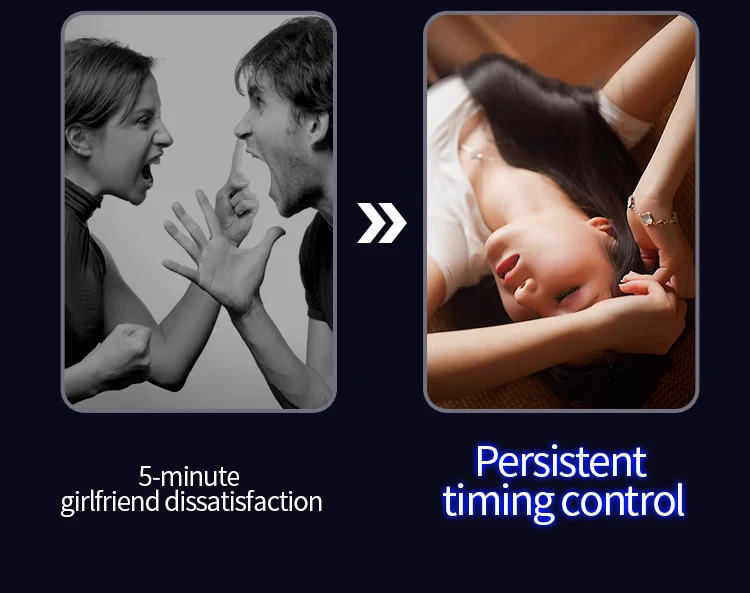 5-minute
girlfriend dissatisfaction

Persistent
timing control